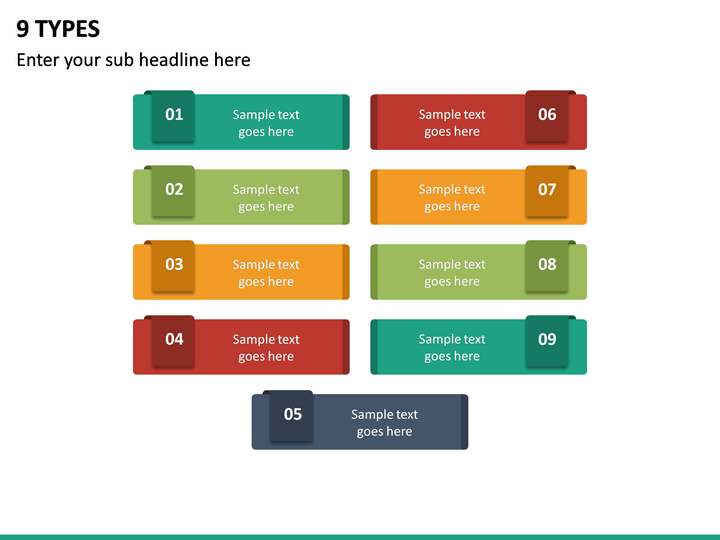 9 TYPES

Enter your sub headline here

01 Sample text goes here

02 Sample text goes here

03 Sample text goes here

04 Sample text goes here

05 Sample text goes here

Sample text goes here 06

Sample text goes here 07

Sample text goes here 08

Sample text goes here 09